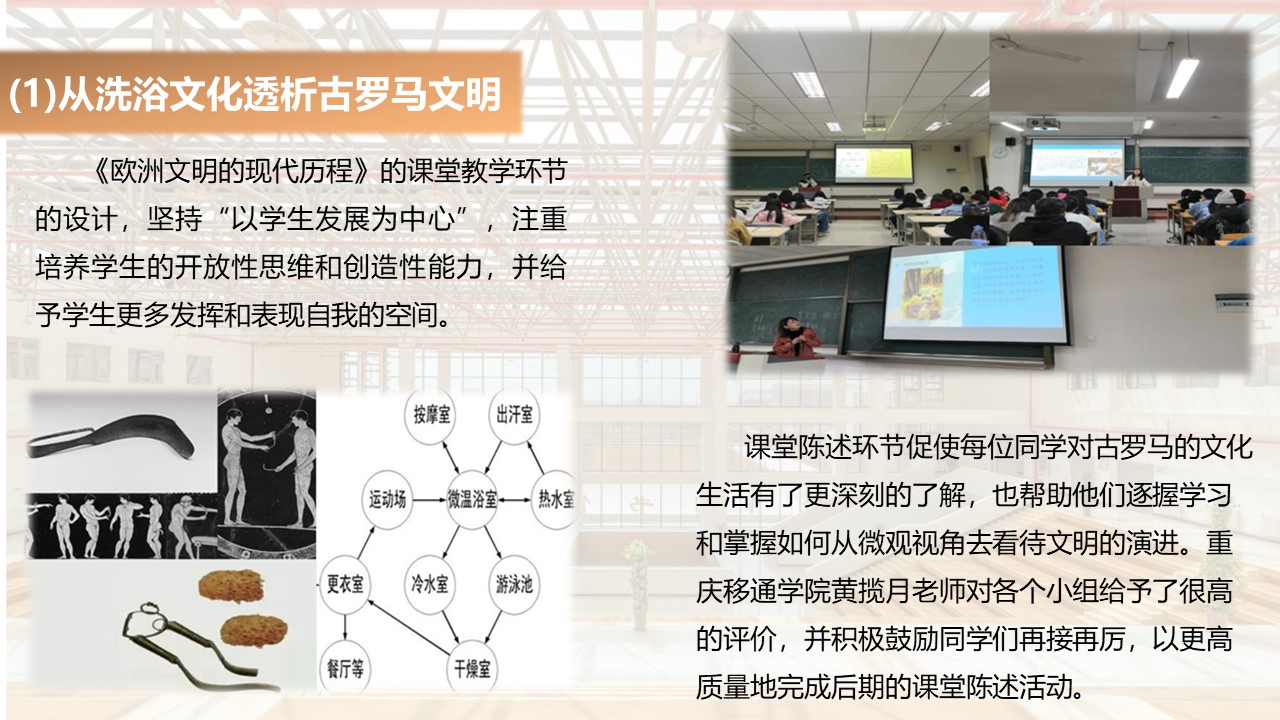 (1)从洗浴文化透析古罗马文明

《欧洲文明的现代历程》的课堂教学环节的设计，坚持“以学生发展为中心”，注重培养学生的开放性思维和创造性能力，并给予学生更多发挥和表现自我的空间。

按摩室
出汗室
运动场
微温浴室
热水室
更衣室
冷水室
游泳池
餐厅等
干燥室

课堂陈述环节促使每位同学对古罗马的文化生活有了更深刻的了解，也帮助他们逐握学习和掌握如何从微观视角去看待文明的演进。重庆移通学院黄揽月老师对各个小组给予了很高的评价，并积极鼓励同学们再接再厉，以更高质量地完成后期的课堂陈述活动。